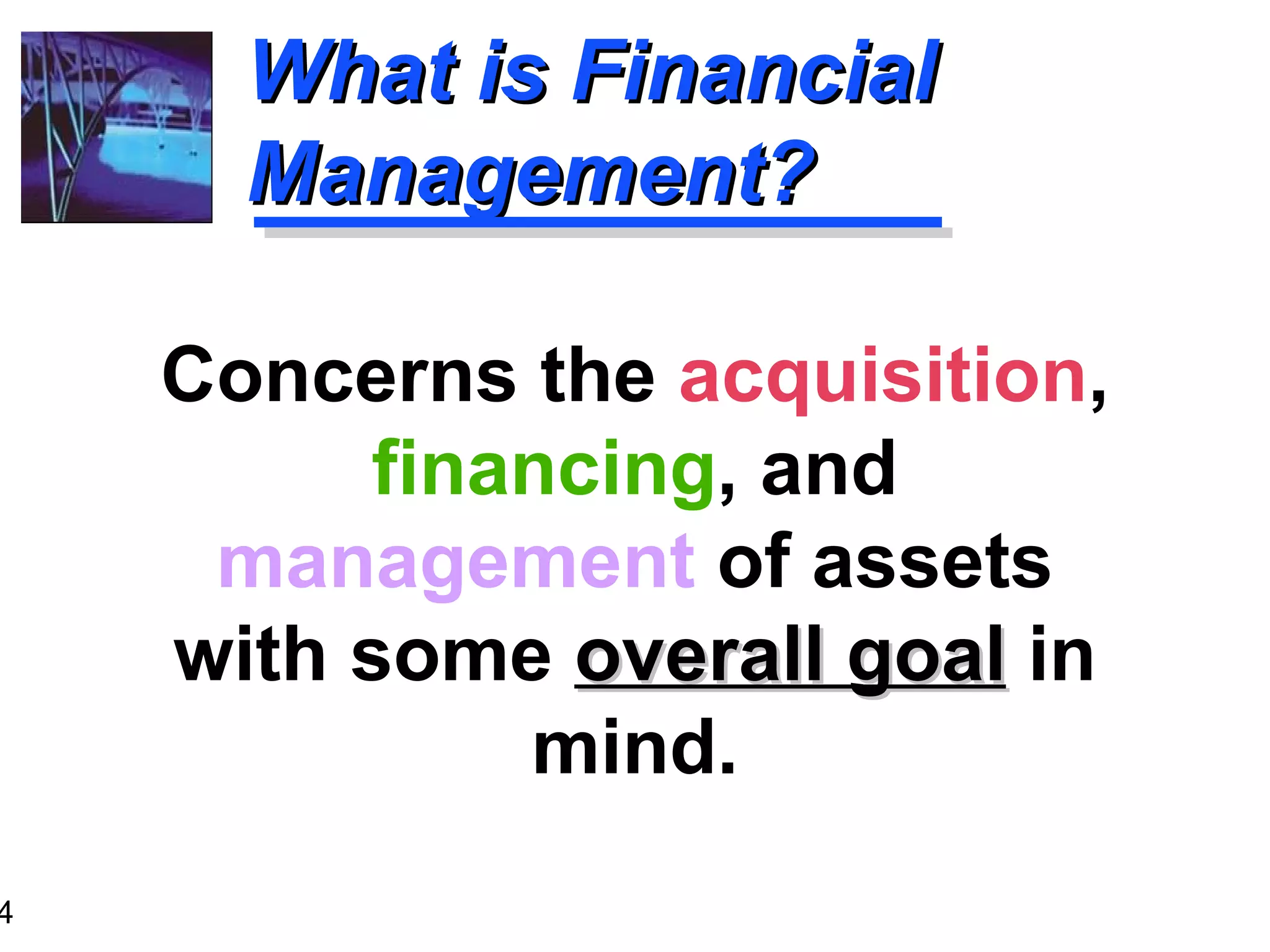 What is Financial Management?

Concerns the acquisition, financing, and management of assets with some overall goal in mind.

4